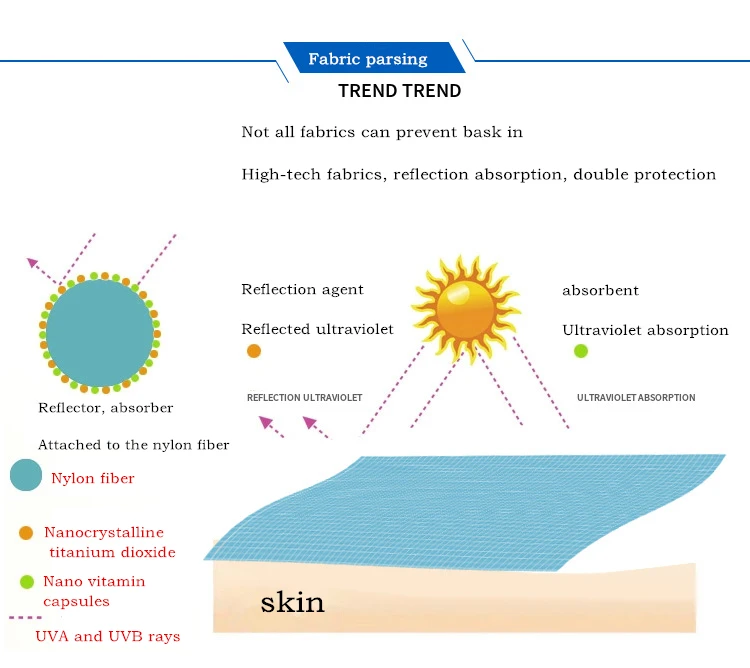 Fabric parsing

TREND TREND

Not all fabrics can prevent bask in

High-tech fabrics, reflection absorption, double protection

Reflection agent

Reflected ultraviolet

absorbent

Ultraviolet absorption

Reflector, absorber

REFLECTION ULTRAVIOLET

ULTRAVIOLET ABSORPTION

Attached to the nylon fiber

Nylon fiber

Nanocrystalline titanium dioxide

Nano vitamin capsules

UVA and UVB rays

skin